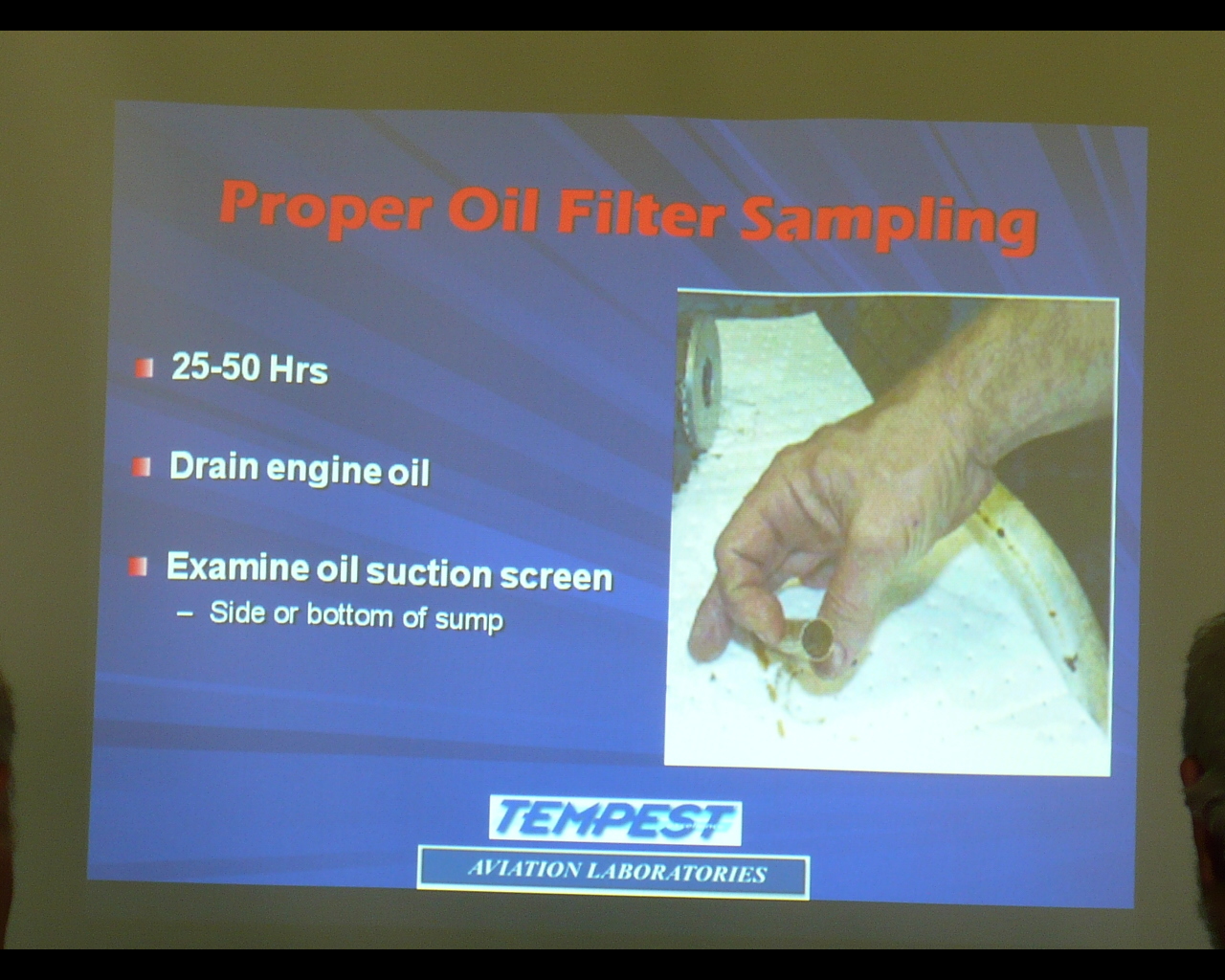 Proper Oil Filter Sampling

25-50 Hrs

Drain engine oil

Examine oil suction screen
– Side or bottom of sump

TEMPEST
AVIATION LABORATORIES